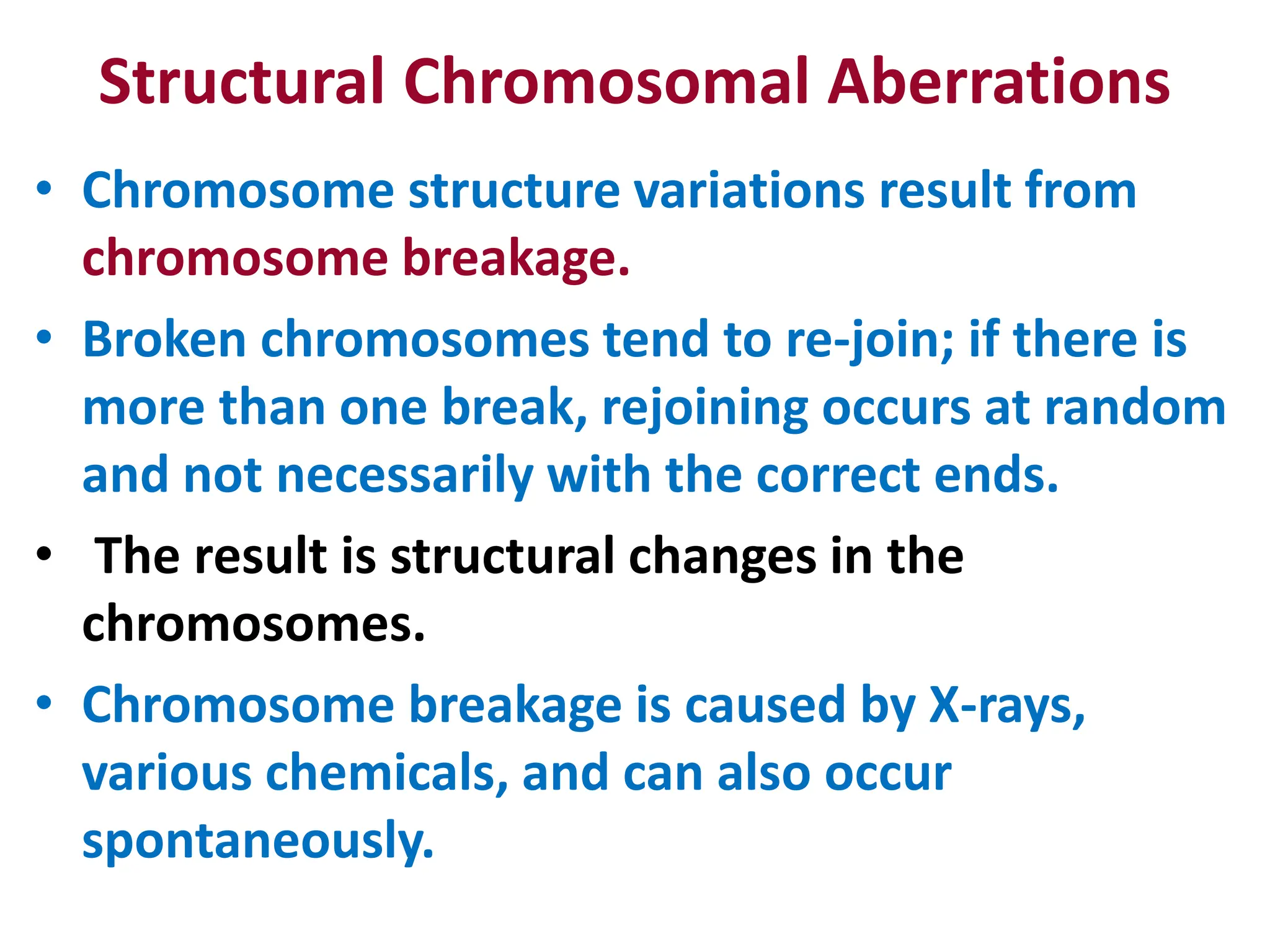 Structural Chromosomal Aberrations

• Chromosome structure variations result from chromosome breakage.

• Broken chromosomes tend to re-join; if there is more than one break, rejoining occurs at random and not necessarily with the correct ends.

• The result is structural changes in the chromosomes.

• Chromosome breakage is caused by X-rays, various chemicals, and can also occur spontaneously.